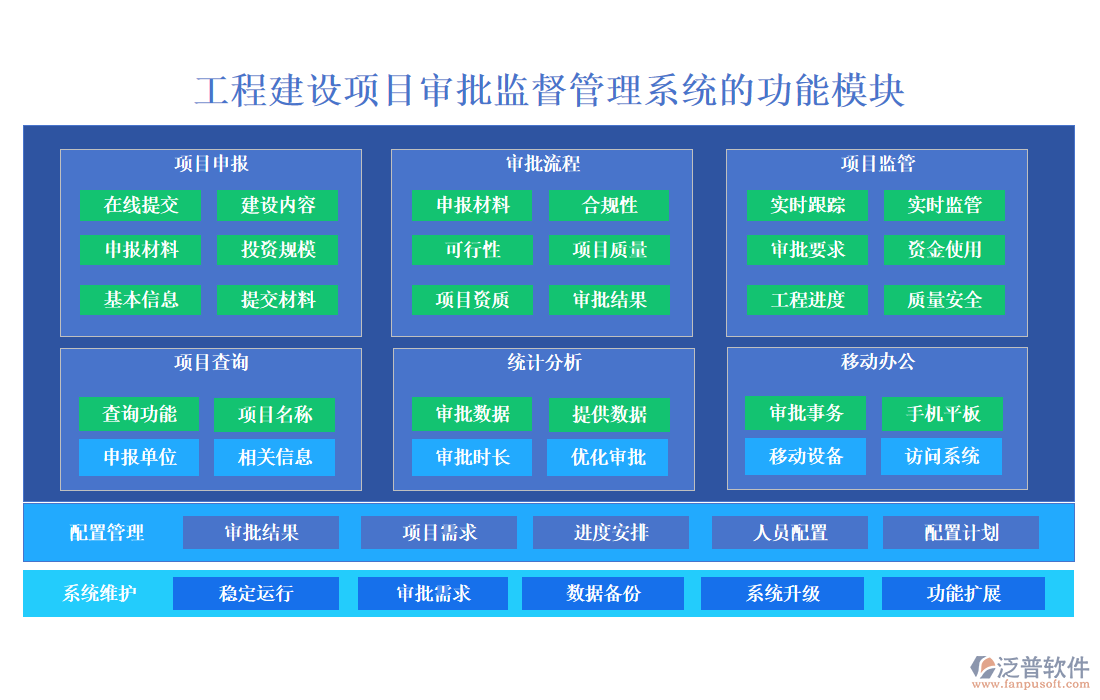 工程建设项目审批监督管理系统的功能模块

项目申报
在线提交
建设内容
申报材料
投资规模
基本信息
提交材料

审批流程
申报材料
合规性
可行性
项目质量
项目资质
审批结果

项目监管
实时跟踪
实时监管
审批要求
资金使用
工程进度
质量安全

项目查询
查询功能
项目名称
申报单位
相关信息

统计分析
审批数据
提供数据
审批时长
优化审批

移动办公
审批事务
手机平板
移动设备
访问系统

配置管理
审批结果
项目需求
进度安排
人员配置
配置计划

系统维护
稳定运行
审批需求
数据备份
系统升级
功能扩展

泛普软件
www.fanpusoft.com